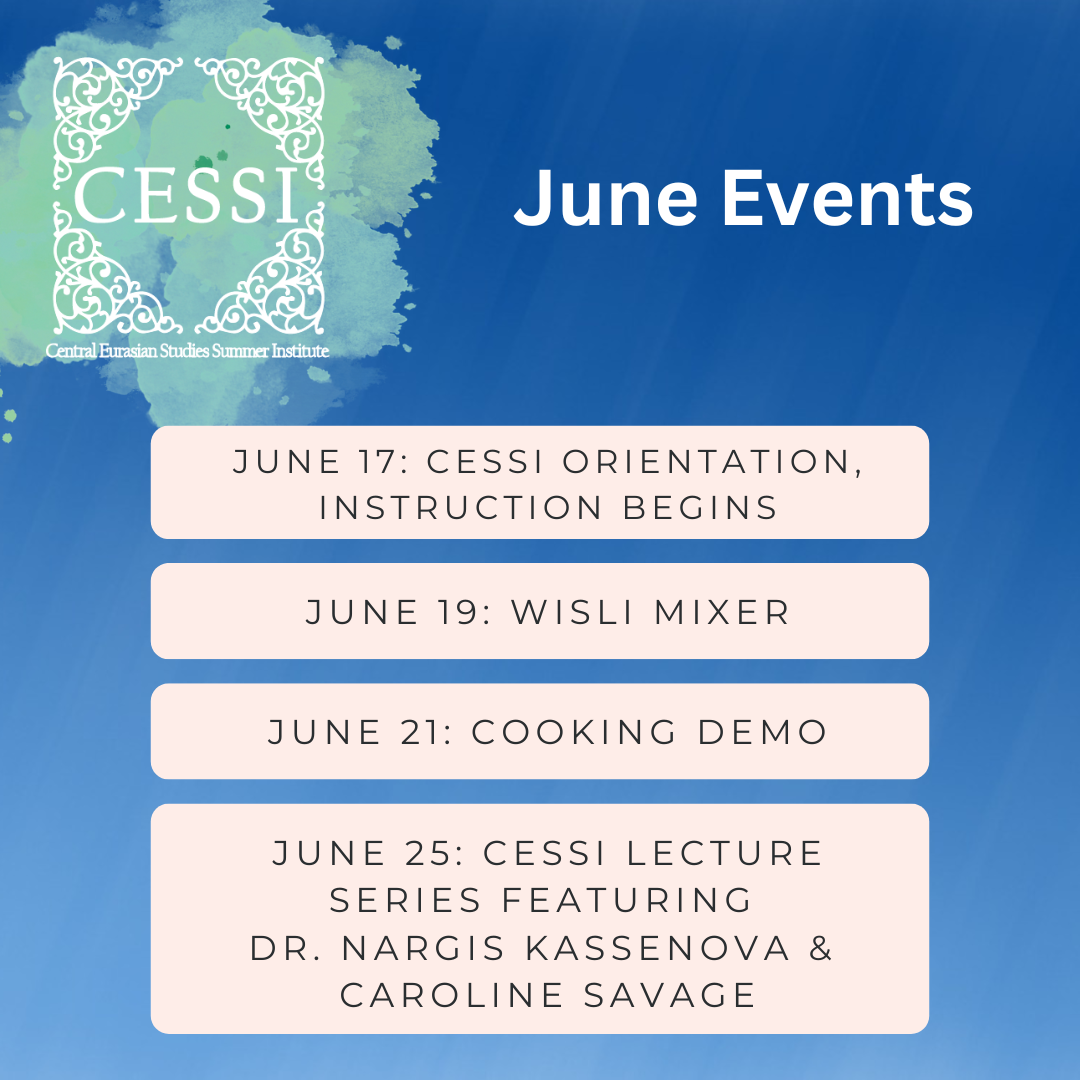 CESSI
Central Eurasian Studies Summer Institute

June Events

JUNE 17: CESSI ORIENTATION, INSTRUCTION BEGINS

JUNE 19: WISLI MIXER

JUNE 21: COOKING DEMO

JUNE 25: CESSI LECTURE SERIES FEATURING DR. NARGIS KASSENOVA & CAROLINE SAVAGE